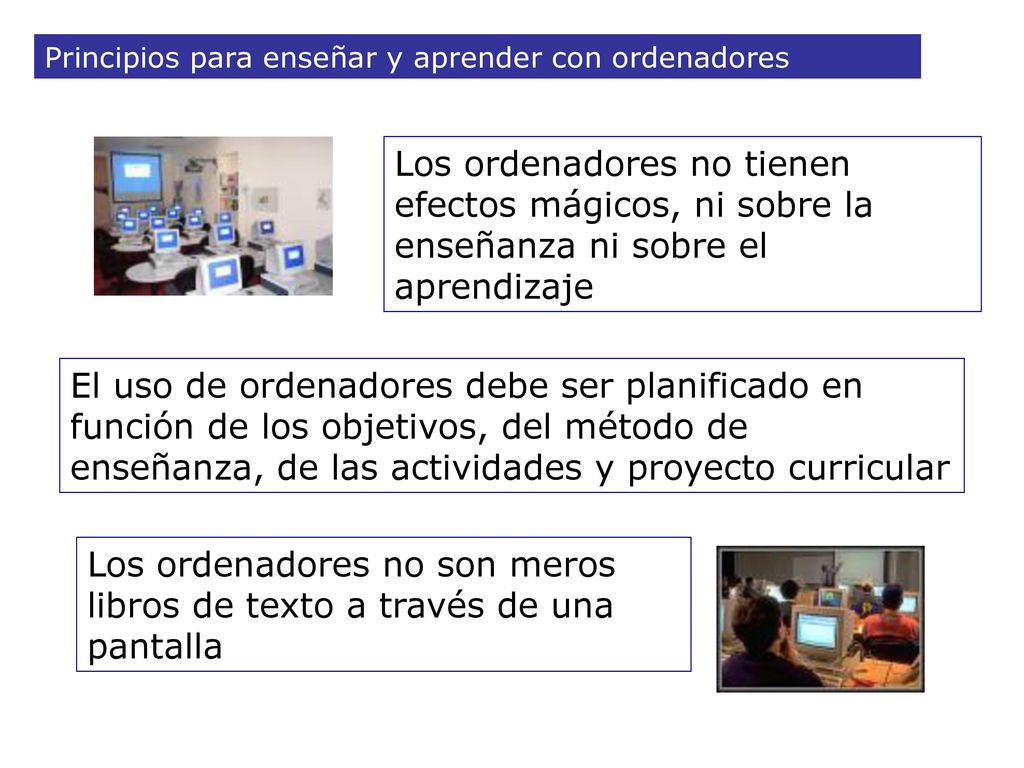 Principios para enseñar y aprender con ordenadores

Los ordenadores no tienen efectos mágicos, ni sobre la enseñanza ni sobre el aprendizaje

El uso de ordenadores debe ser planificado en función de los objetivos, del método de enseñanza, de las actividades y proyecto curricular

Los ordenadores no son meros libros de texto a través de una pantalla